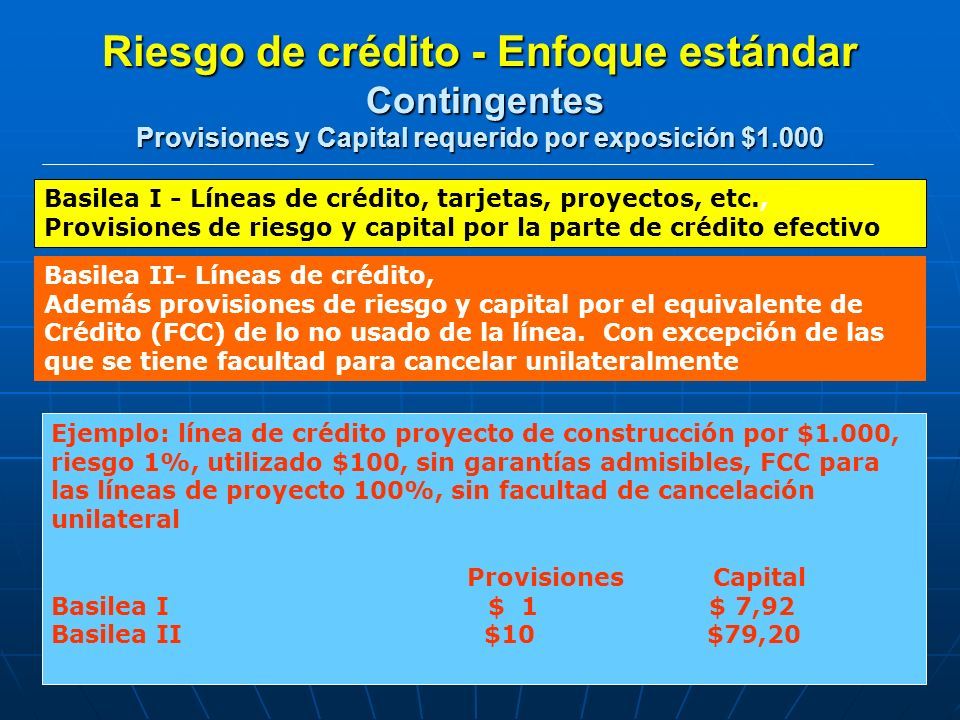 Riesgo de crédito - Enfoque estándar
Contingentes
Provisiones y Capital requerido por exposición $1.000

Basilea I - Líneas de crédito, tarjetas, proyectos, etc., Provisiones de riesgo y capital por la parte de crédito efectivo

Basilea II- Líneas de crédito,
Además provisiones de riesgo y capital por el equivalente de Crédito (FCC) de lo no usado de la línea. Con excepción de las que se tiene facultad para cancelar unilateralmente

Ejemplo: línea de crédito proyecto de construcción por $1.000, riesgo 1%, utilizado $100, sin garantías admisibles, FCC para las líneas de proyecto 100%, sin facultad de cancelación unilateral

| | Provisiones | Capital |
|---|---|---|
| Basilea I | $ 1 | $ 7,92 |
| Basilea II | $10 | $79,20 |